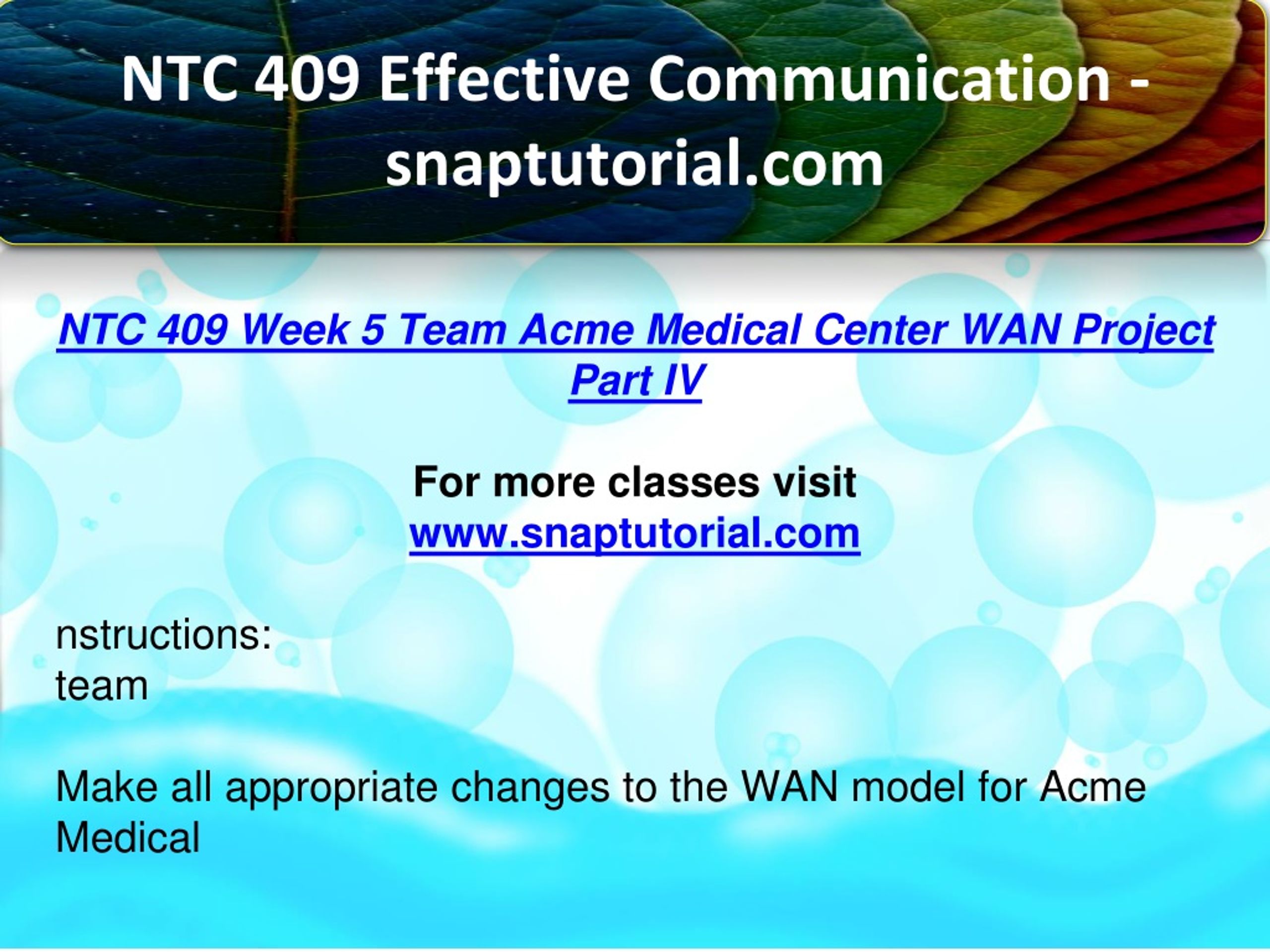 NTC 409 Effective Communication - snaptutorial.com

NTC 409 Week 5 Team Acme Medical Center WAN Project Part IV

For more classes visit
www.snaptutorial.com

nstructions:
team

Make all appropriate changes to the WAN model for Acme Medical